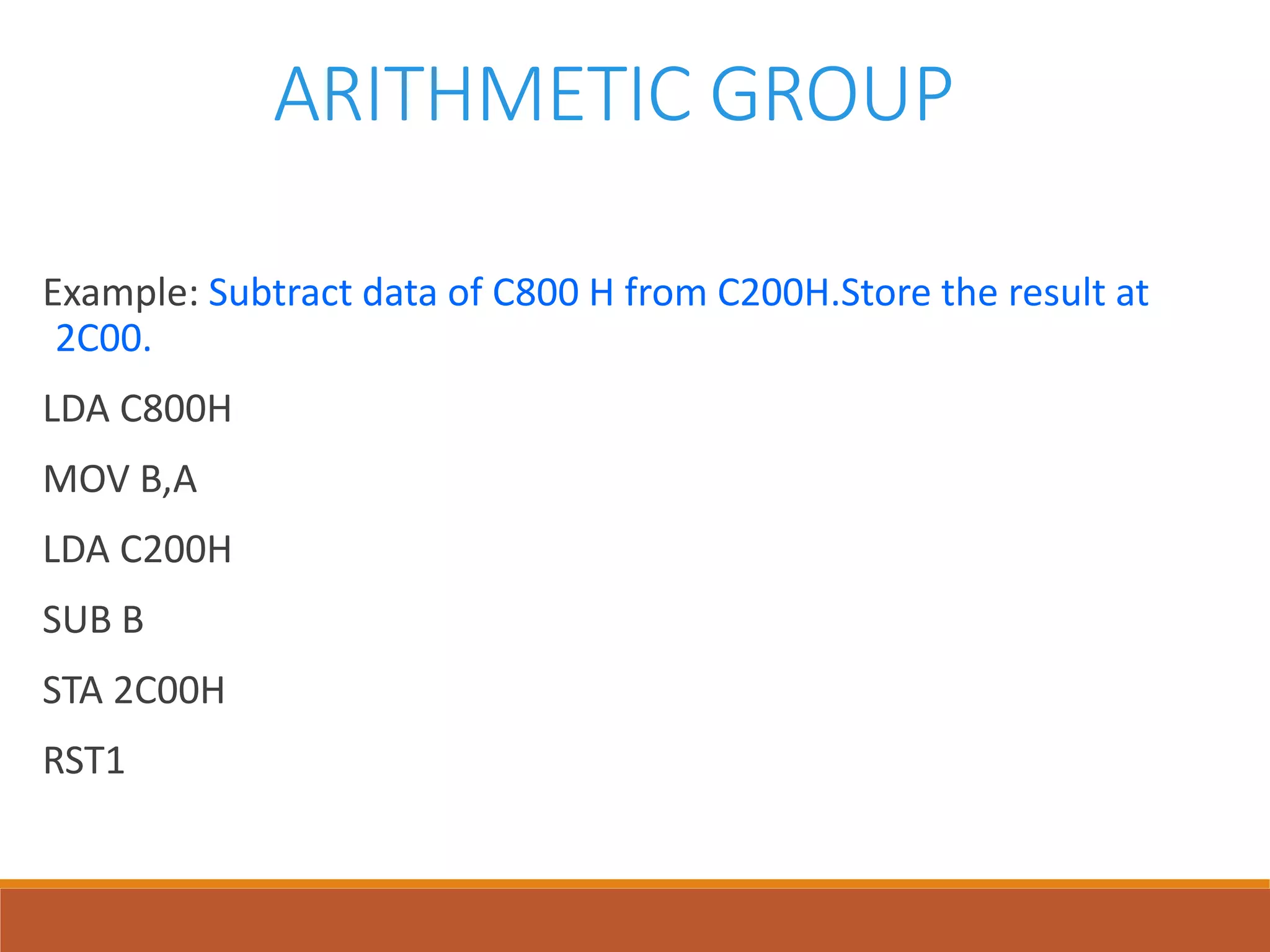 ARITHMETIC GROUP

Example: Subtract data of C800 H from C200H.Store the result at 2C00.

LDA C800H

MOV B,A

LDA C200H

SUB B

STA 2C00H

RST1